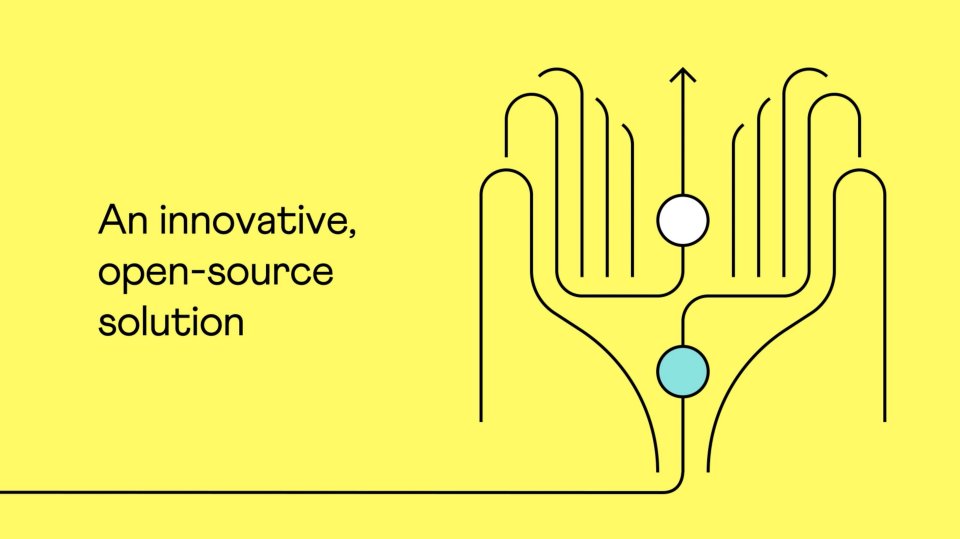 An innovative, open-source solution